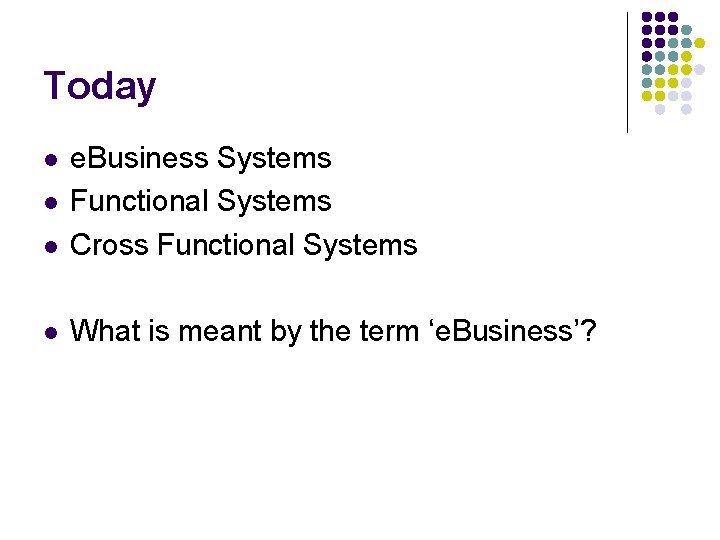 Today

- eBusiness Systems
- Functional Systems
- Cross Functional Systems

- What is meant by the term ‘eBusiness’?